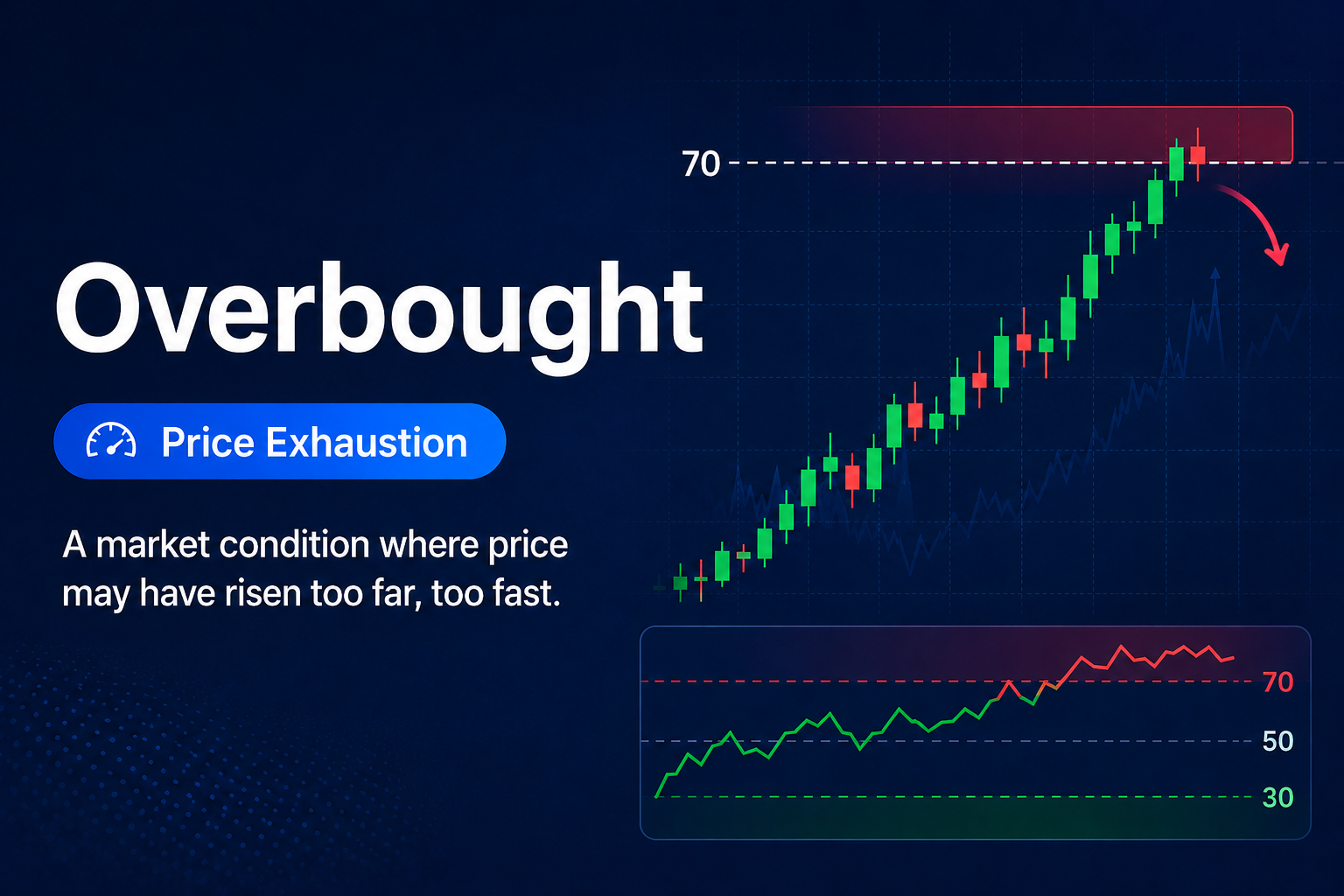 Overbought

Price Exhaustion

A market condition where price may have risen too far, too fast.

70

70

50

30